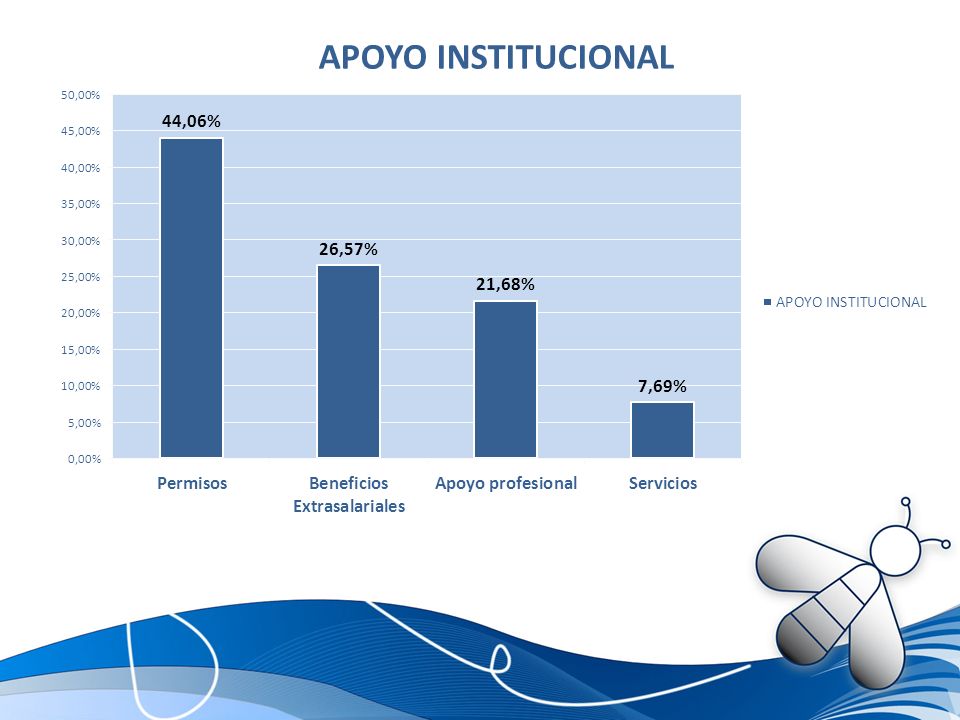 APOYO INSTITUCIONAL

50,00%
45,00%
40,00%
35,00%
30,00%
25,00%
20,00%
15,00%
10,00%
5,00%
0,00%

44,06%
26,57%
21,68%
7,69%

Permisos
Beneficios Extrasalariales
Apoyo profesional
Servicios

APOYO INSTITUCIONAL